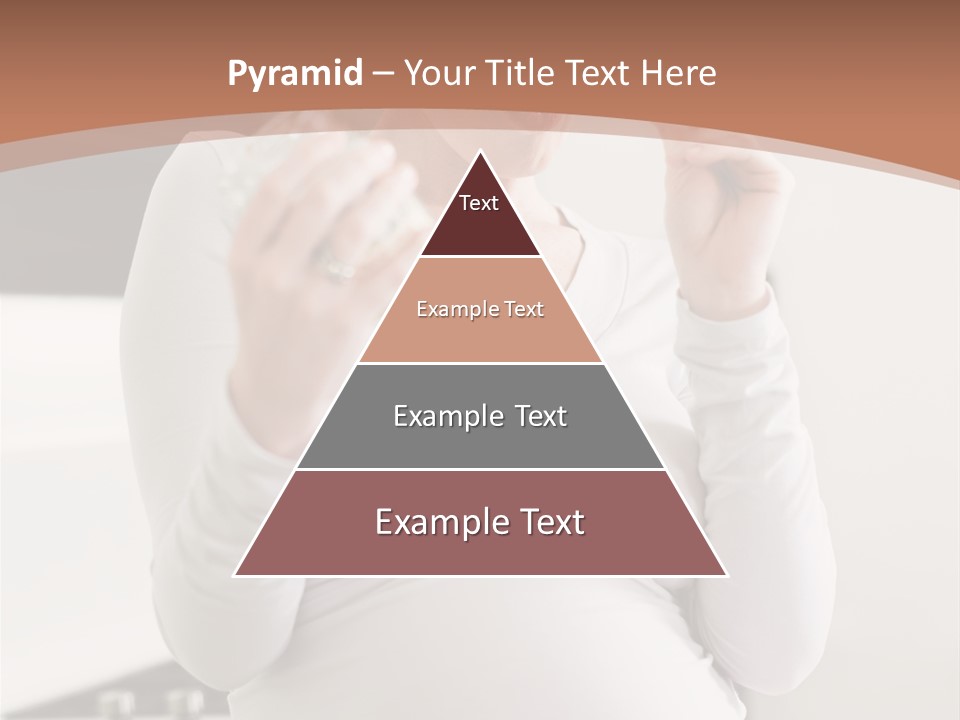 Pyramid – Your Title Text Here

Text

Example Text

Example Text

Example Text